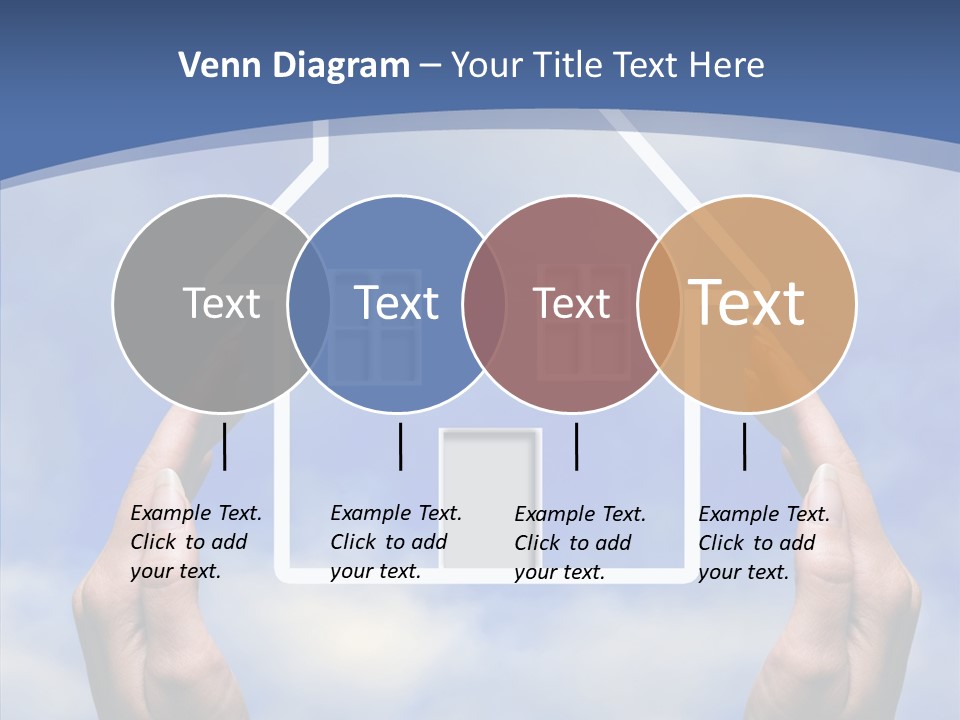 Venn Diagram – Your Title Text Here

Text

Text

Text

Text

Example Text. Click to add your text.

Example Text. Click to add your text.

Example Text. Click to add your text.

Example Text. Click to add your text.